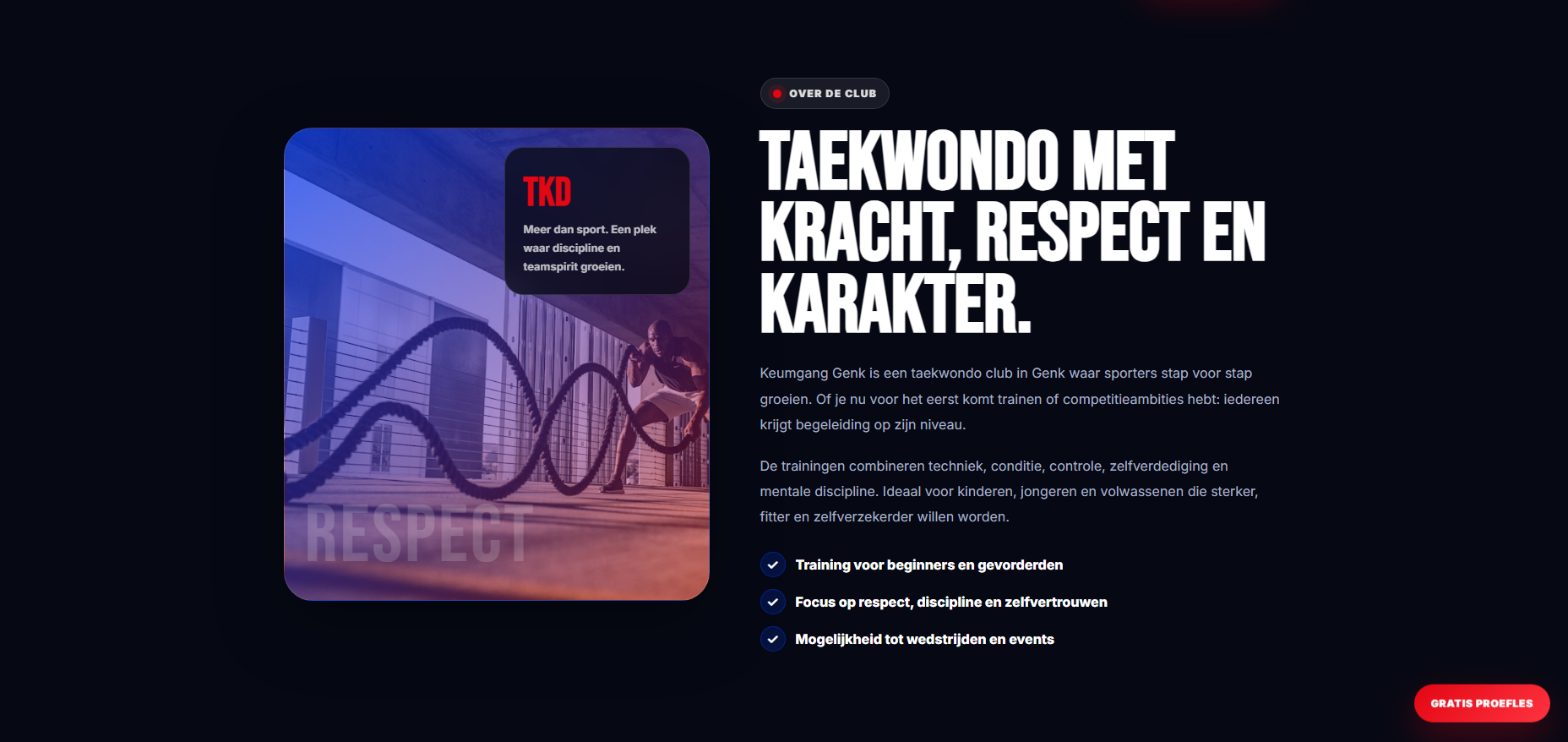 TKD

Meer dan sport. Een plek waar discipline en teamspirit groeien.

RESPECT

OVER DE CLUB

TAEKWONDO MET KRACHT, RESPECT EN KARAKTER.

Keumgang Genk is een taekwondo club in Genk waar sporters stap voor stap groeien. Of je nu voor het eerst komt trainen of competitieambities hebt: iedereen krijgt begeleiding op zijn niveau.

De trainingen combineren techniek, conditie, controle, zelfverdediging en mentale discipline. Ideaal voor kinderen, jongeren en volwassenen die sterker, fitter en zelfverzekerder willen worden.

Training voor beginners en gevorderden

Focus op respect, discipline en zelfvertrouwen

Mogelijkheid tot wedstrijden en events

GRATIS PROEFLES